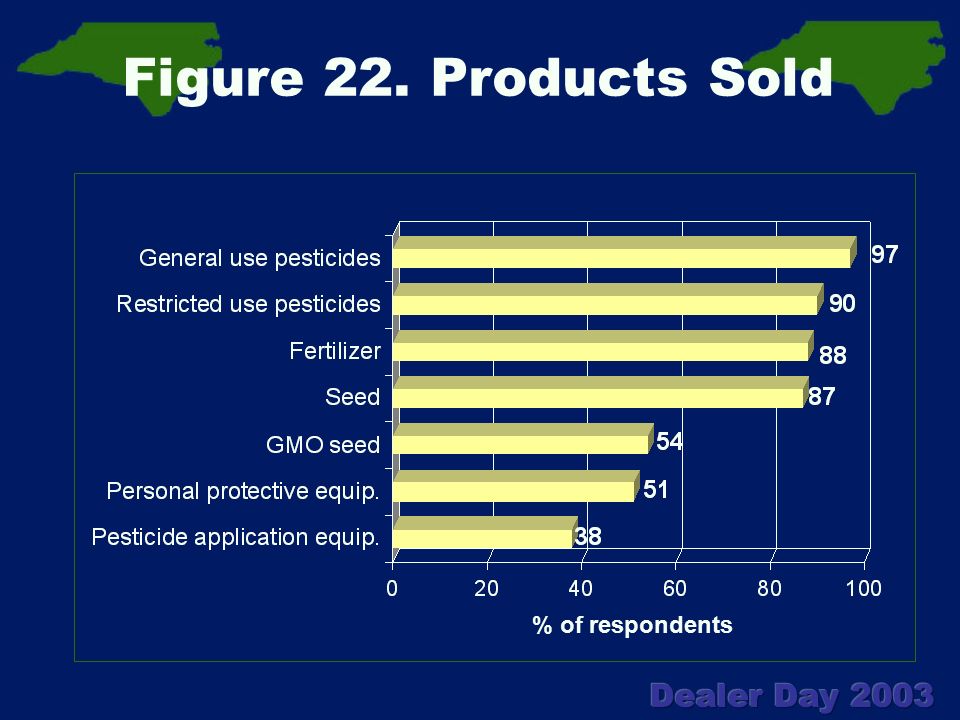 Figure 22. Products Sold

General use pesticides 97
Restricted use pesticides 90
Fertilizer 88
Seed 87
GMO seed 54
Personal protective equip. 51
Pesticide application equip. 38

0 20 40 60 80 100
% of respondents

Dealer Day 2003